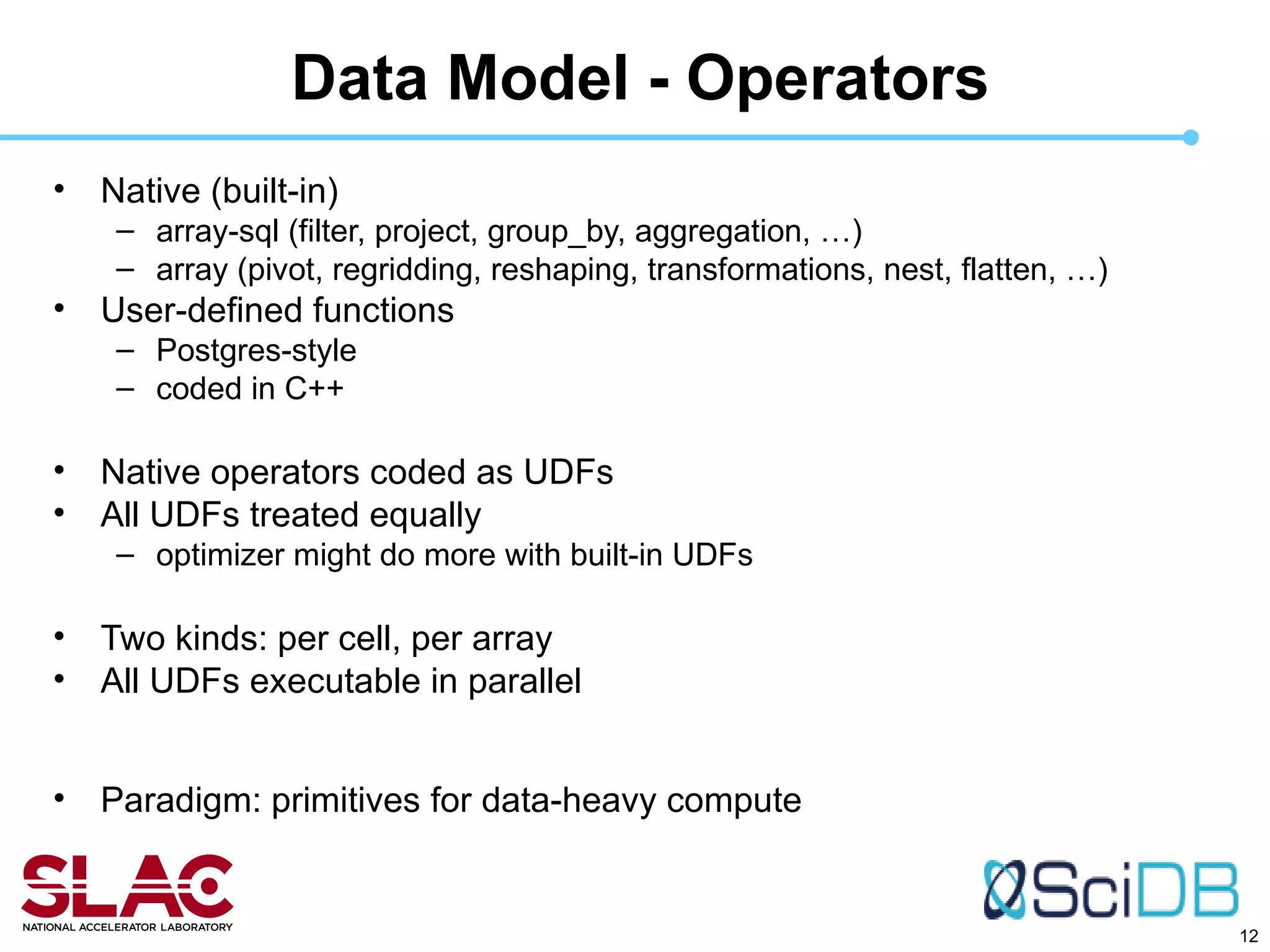 Data Model - Operators

• Native (built-in)
 – array-sql (filter, project, group_by, aggregation, …)
 – array (pivot, regridding, reshaping, transformations, nest, flatten, …)
• User-defined functions
 – Postgres-style
 – coded in C++

• Native operators coded as UDFs
• All UDFs treated equally
 – optimizer might do more with built-in UDFs

• Two kinds: per cell, per array
• All UDFs executable in parallel

• Paradigm: primitives for data-heavy compute

SLAC
NATIONAL ACCELERATOR LABORATORY

SciDB

12